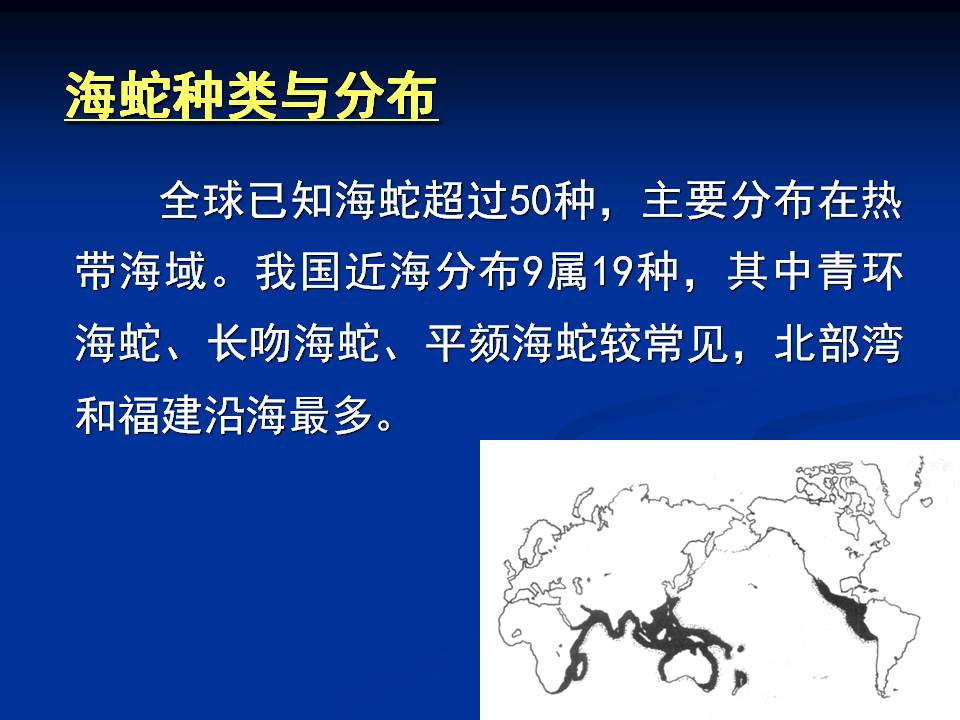 海蛇种类与分布

全球已知海蛇超过50种，主要分布在热带海域。我国近海分布9属19种，其中青环海蛇、长吻海蛇、平颏海蛇较常见，北部湾和福建沿海最多。